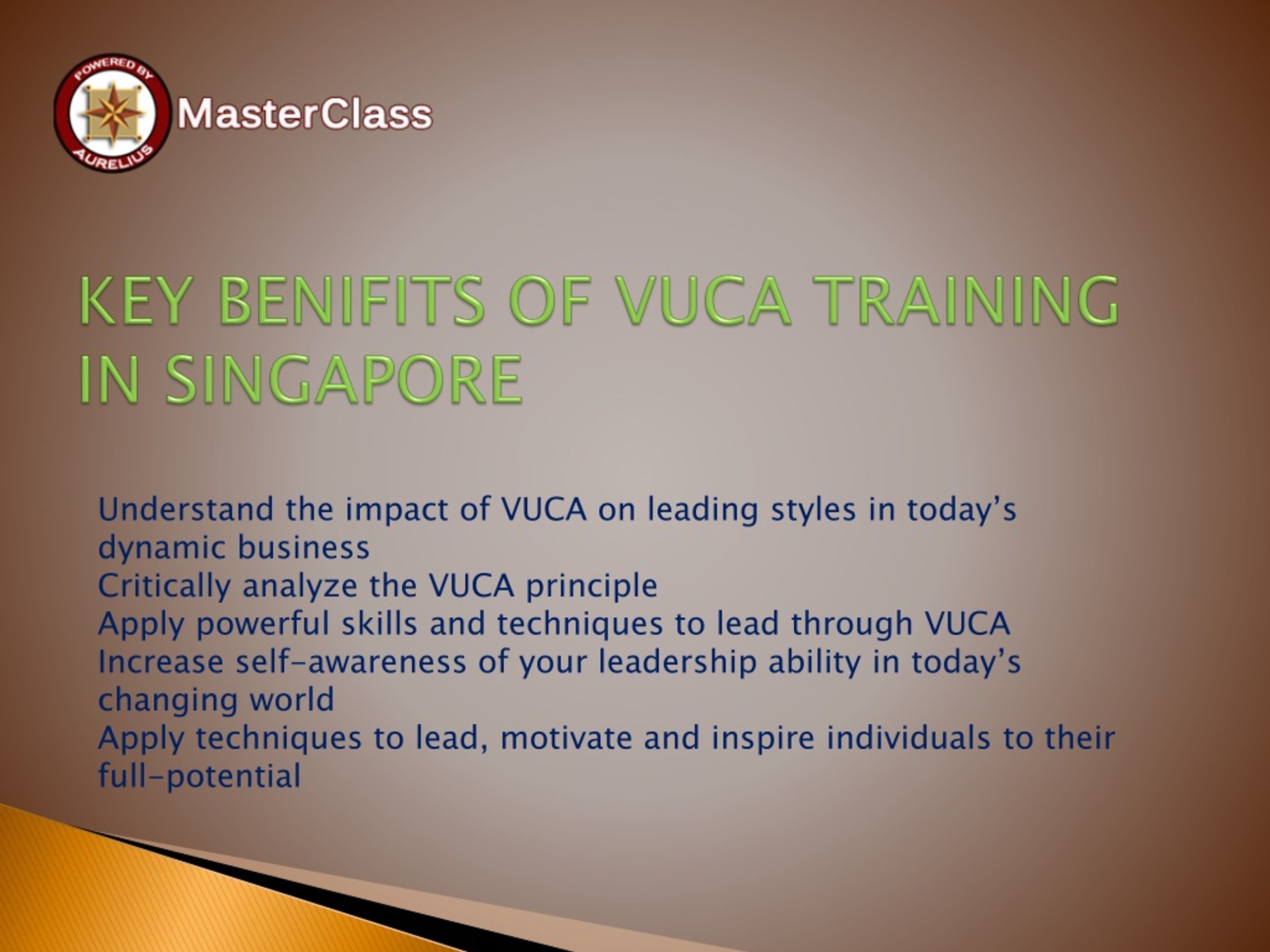 POWERED BY
AURELIUS
MasterClass

KEY BENIFITS OF VUCA TRAINING IN SINGAPORE

Understand the impact of VUCA on leading styles in today’s dynamic business
Critically analyze the VUCA principle
Apply powerful skills and techniques to lead through VUCA
Increase self-awareness of your leadership ability in today’s changing world
Apply techniques to lead, motivate and inspire individuals to their full-potential